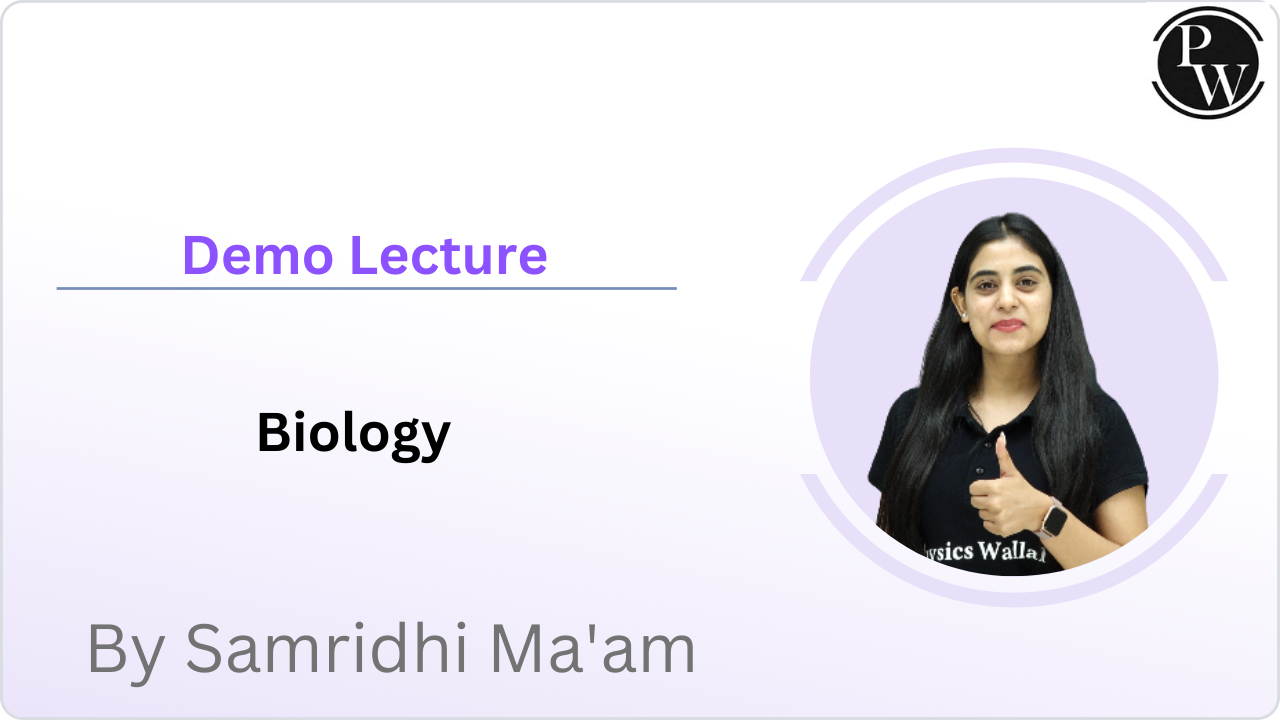 PW

Demo Lecture

Biology

ysics Walla

By Samridhi Ma'am